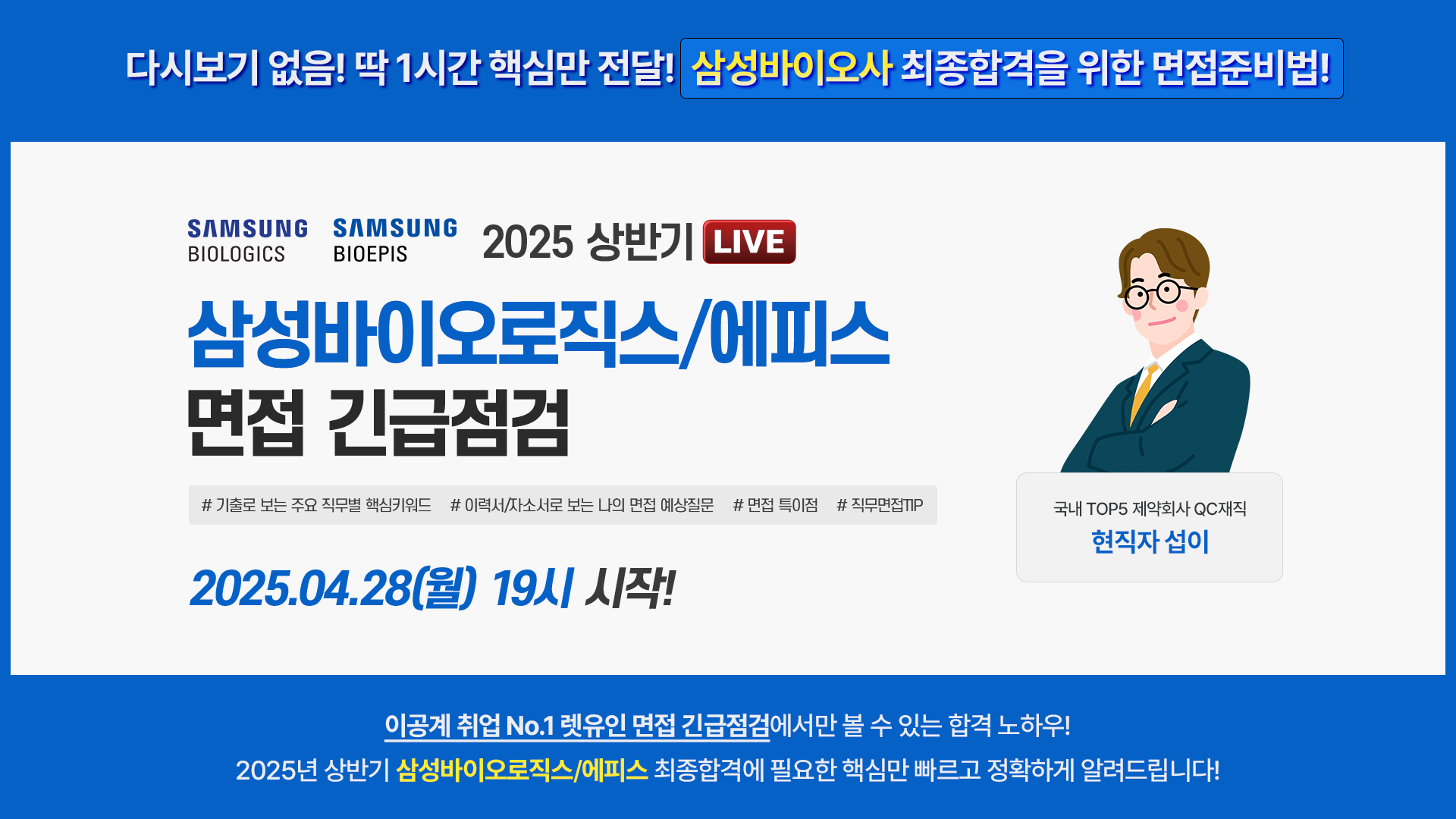 다시보기 없음! 딱 1시간 핵심만 전달! 삼성바이오사 최종합격을 위한 면접준비법!

SAMSUNG BIOLOGICS SAMSUNG BIOEPIS 2025 상반기 LIVE

삼성바이오로직스/에피스
면접 긴급점검

# 기출로 보는 주요 직무별 핵심키워드 # 이력서/자소서로 보는 나의 면접 예상질문 # 면접 특이점 # 직무면접TIP

2025.04.28(월) 19시 시작!

국내 TOP5 제약회사 QC재직
현직자 섭이

이공계 취업 No.1 렛유인 면접 긴급점검에서만 볼 수 있는 합격 노하우!
2025년 상반기 삼성바이오로직스/에피스 최종합격에 필요한 핵심만 빠르고 정확하게 알려드립니다!